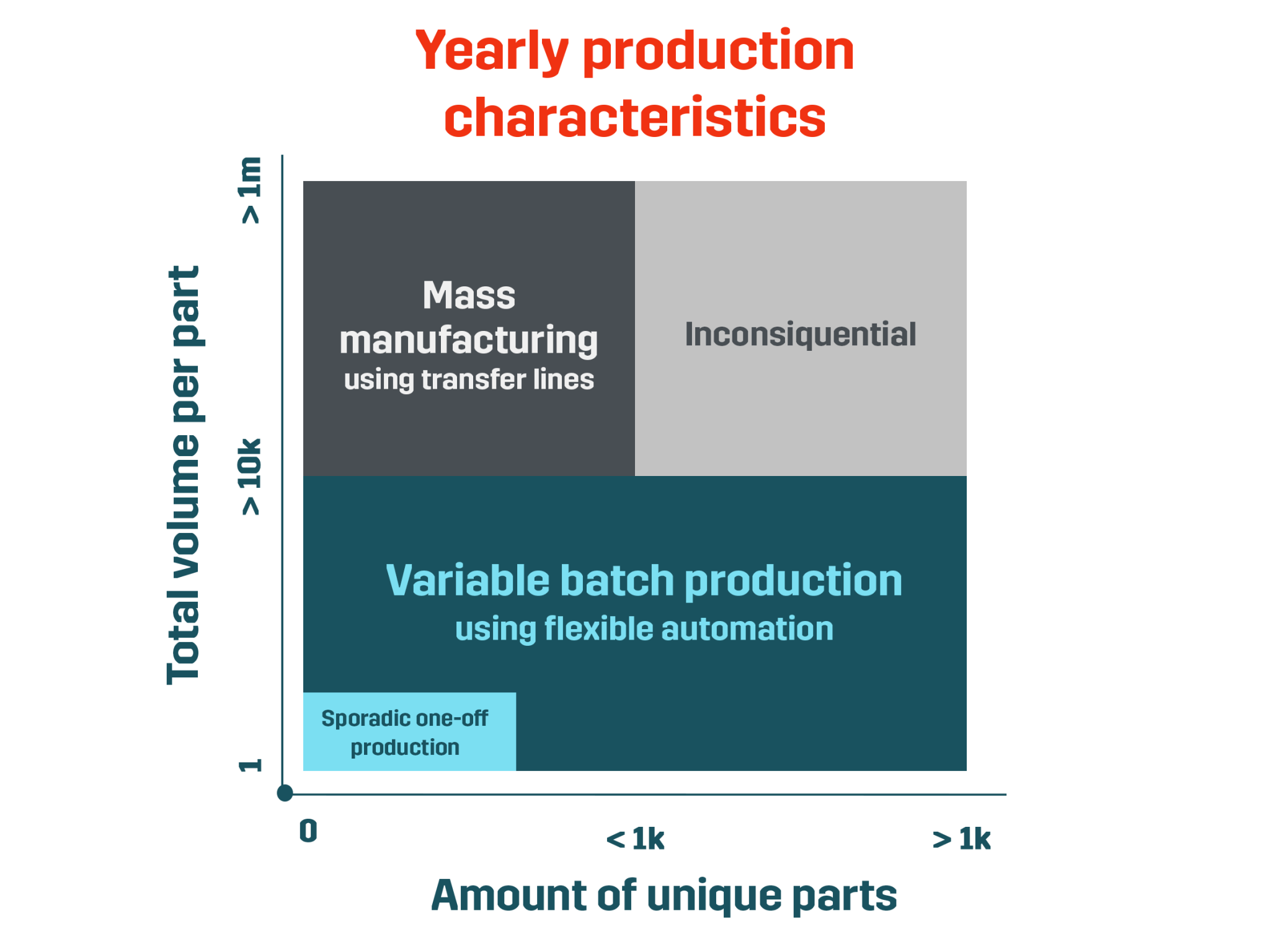 Yearly production characteristics

Total volume per part

> 1m

> 10k

1

Mass manufacturing
using transfer lines

Inconsiquential

Variable batch production
using flexible automation

Sporadic one-off production

0

< 1k

> 1k

Amount of unique parts